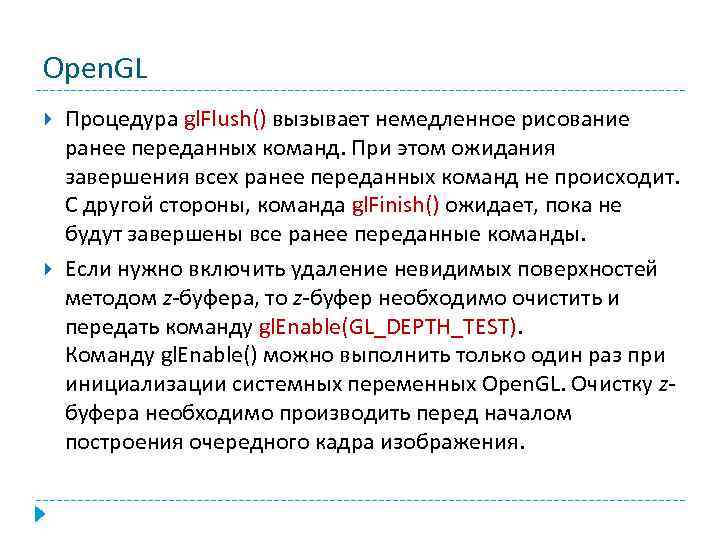 OpenGL

Процедура glFlush() вызывает немедленное рисование ранее переданных команд. При этом ожидания завершения всех ранее переданных команд не происходит. С другой стороны, команда glFinish() ожидает, пока не будут завершены все ранее переданные команды.

Если нужно включить удаление невидимых поверхностей методом z-буфера, то z-буфер необходимо очистить и передать команду glEnable(GL_DEPTH_TEST). Команду glEnable() можно выполнить только один раз при инициализации системных переменных OpenGL. Очистку z-буфера необходимо производить перед началом построения очередного кадра изображения.